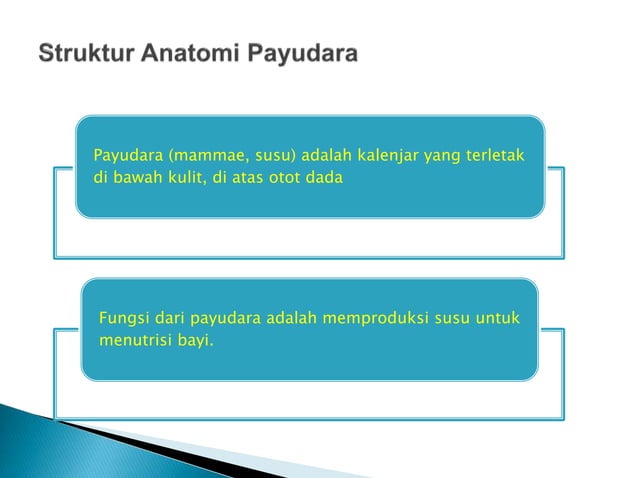 Struktur Anatomi Payudara

Payudara (mammae, susu) adalah kalenjar yang terletak di bawah kulit, di atas otot dada

Fungsi dari payudara adalah memproduksi susu untuk menutrisi bayi.